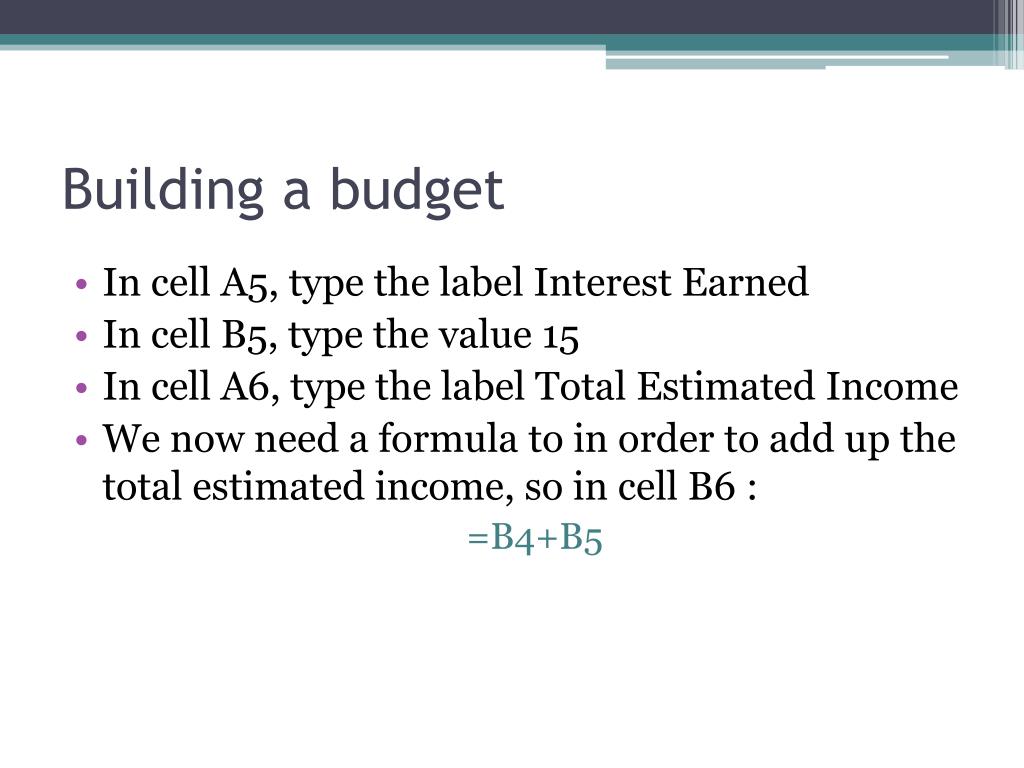 Building a budget

• In cell A5, type the label Interest Earned
• In cell B5, type the value 15
• In cell A6, type the label Total Estimated Income
• We now need a formula to in order to add up the total estimated income, so in cell B6 :

=B4+B5